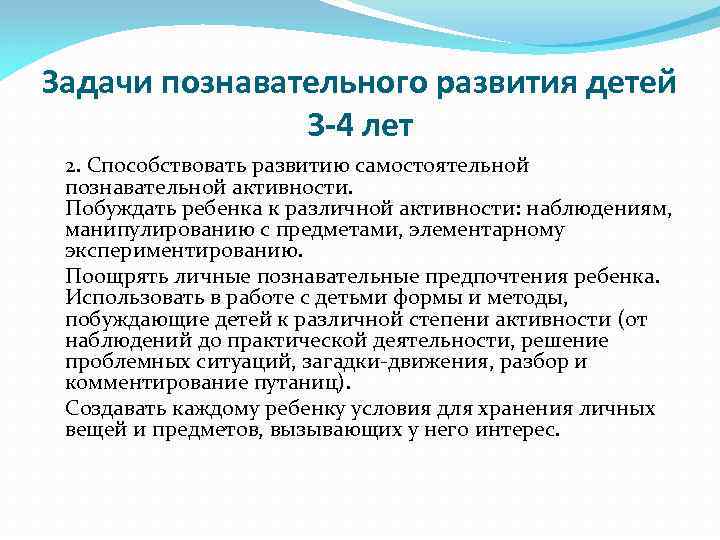 Задачи познавательного развития детей 3-4 лет

2. Способствовать развитию самостоятельной познавательной активности.
Побуждать ребенка к различной активности: наблюдениям, манипулированию с предметами, элементарному экспериментированию.

Поощрять личные познавательные предпочтения ребенка. Использовать в работе с детьми формы и методы, побуждающие детей к различной степени активности (от наблюдений до практической деятельности, решение проблемных ситуаций, загадки-движения, разбор и комментирование путаниц).

Создавать каждому ребенку условия для хранения личных вещей и предметов, вызывающих у него интерес.